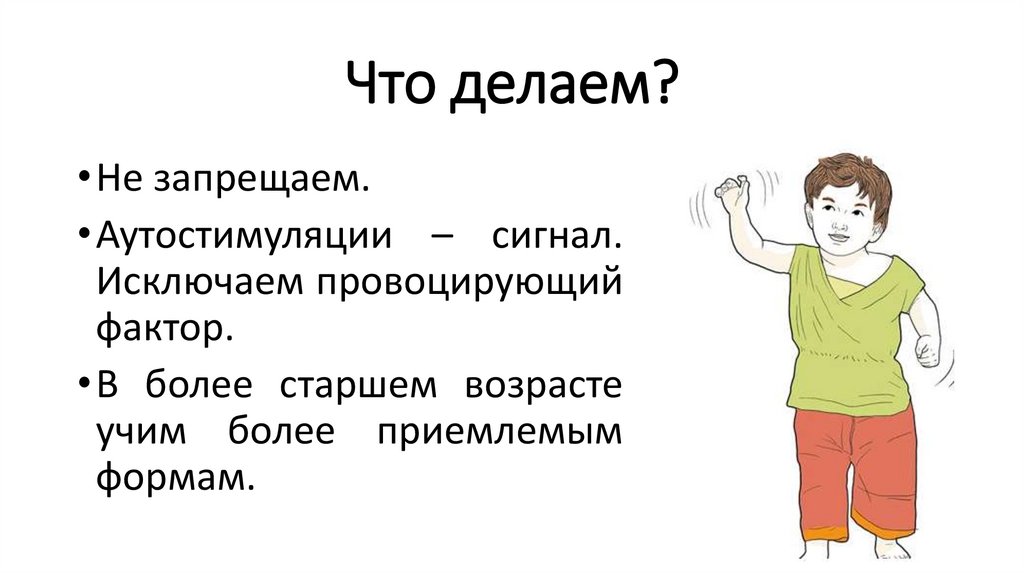 Что делаем?

• Не запрещаем.

• Аутостимуляции – сигнал. Исключаем провоцирующий фактор.

• В более старшем возрасте учим более приемлемым формам.